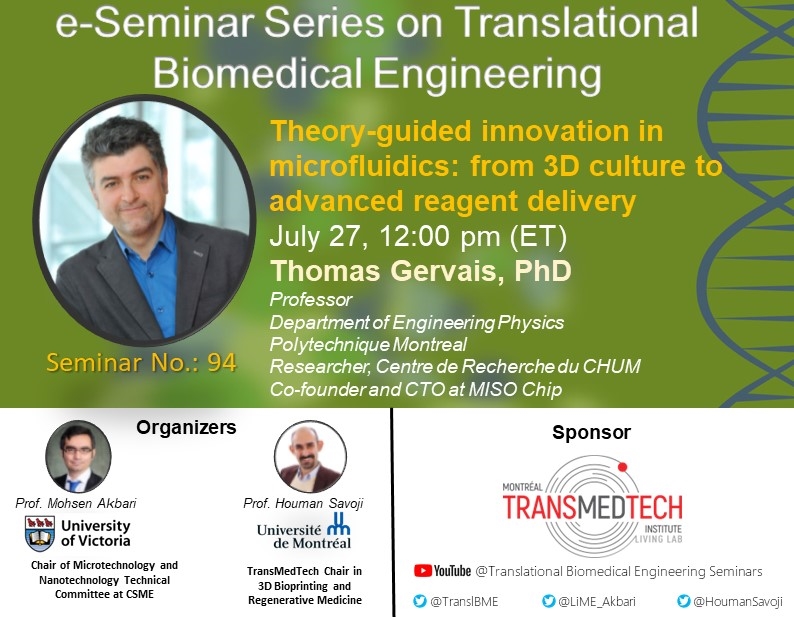 e-Seminar Series on Translational Biomedical Engineering

Theory-guided innovation in microfluidics: from 3D culture to advanced reagent delivery

July 27, 12:00 pm (ET)

Thomas Gervais, PhD

Professor
Department of Engineering Physics
Polytechnique Montreal
Researcher, Centre de Recherche du CHUM
Co-founder and CTO at MISO Chip

Seminar No.: 94

Organizers

Prof. Mohsen Akbari
University of Victoria
Chair of Microtechnology and Nanotechnology Technical Committee at CSME

Prof. Houman Savoji
Université de Montréal
TransMedTech Chair in 3D Bioprinting and Regenerative Medicine

Sponsor

MONTRÉAL TRANSMEDTECH INSTITUTE LIVING LAB

YouTube @Translational Biomedical Engineering Seminars

@TranslBME @LiME_Akbari @HoumanSavoji